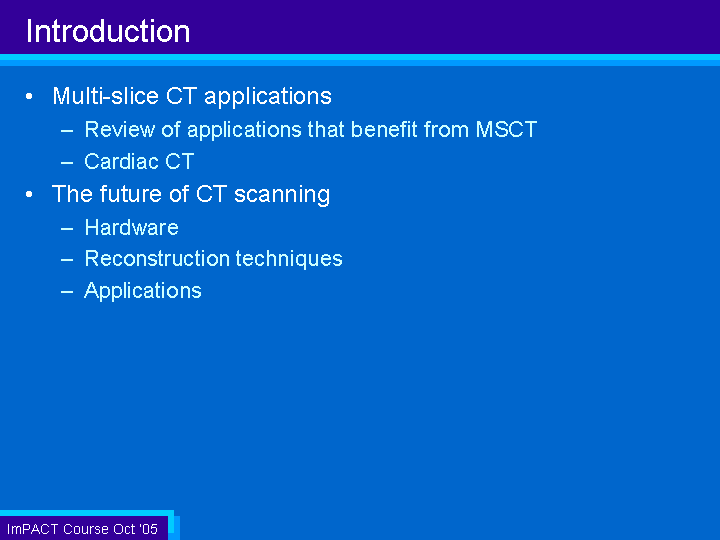 Introduction

• Multi-slice CT applications
– Review of applications that benefit from MSCT
– Cardiac CT

• The future of CT scanning
– Hardware
– Reconstruction techniques
– Applications

ImPACT Course Oct '05